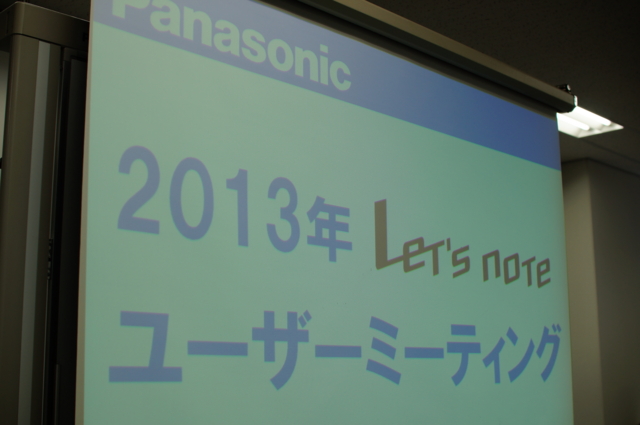 Panasonic

2013年 Let's note

ユーザーミーティング